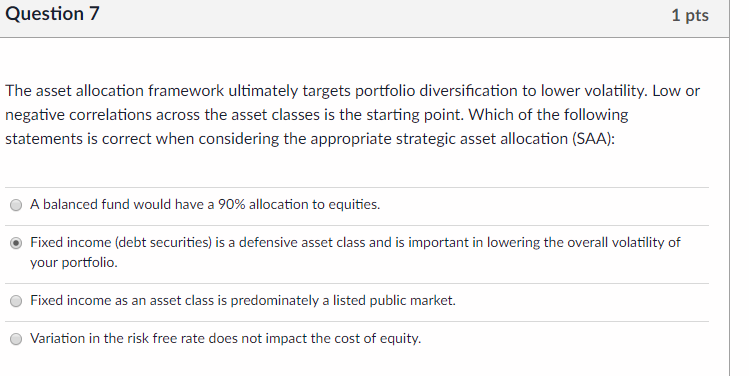 Question 7

1 pts

The asset allocation framework ultimately targets portfolio diversification to lower volatility. Low or negative correlations across the asset classes is the starting point. Which of the following statements is correct when considering the appropriate strategic asset allocation (SAA):

A balanced fund would have a 90% allocation to equities.

Fixed income (debt securities) is a defensive asset class and is important in lowering the overall volatility of your portfolio.

Fixed income as an asset class is predominately a listed public market.

Variation in the risk free rate does not impact the cost of equity.